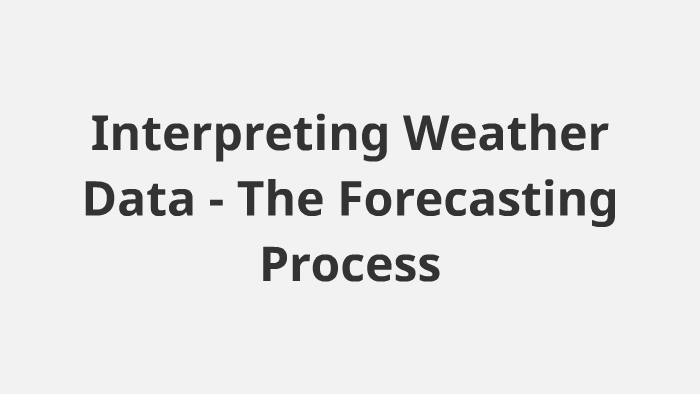 Interpreting Weather Data - The Forecasting Process